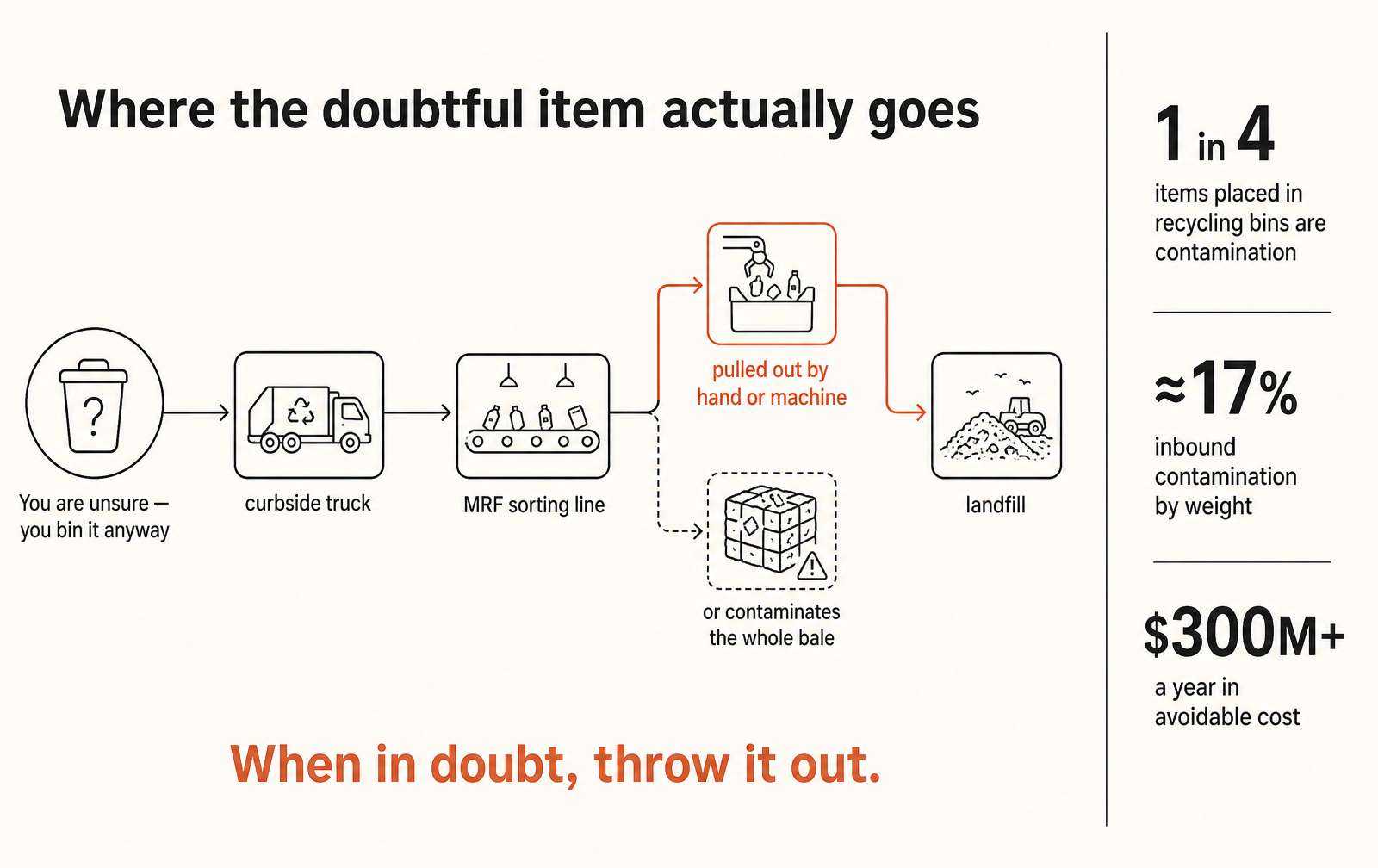 Where the doubtful item actually goes

?

You are unsure — you bin it anyway

curbside truck

MRF sorting line

pulled out by hand or machine

or contaminates the whole bale

landfill

When in doubt, throw it out.

1 in 4

items placed in recycling bins are contamination

≈17%

inbound contamination by weight

$300M+

a year in avoidable cost